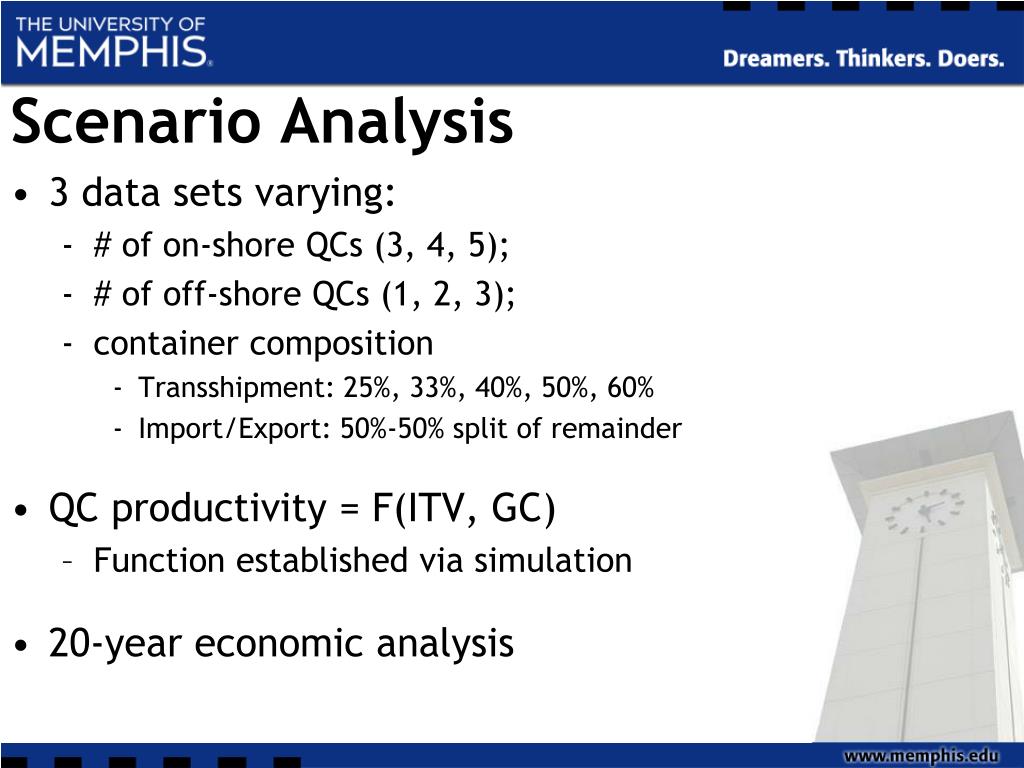 THE UNIVERSITY OF MEMPHIS.

Dreamers. Thinkers. Doers.

Scenario Analysis

• 3 data sets varying:
- # of on-shore QCs (3, 4, 5);
- # of off-shore QCs (1, 2, 3);
- container composition
- Transshipment: 25%, 33%, 40%, 50%, 60%
- Import/Export: 50%-50% split of remainder

• QC productivity = F(ITV, GC)
– Function established via simulation

• 20-year economic analysis

www.memphis.edu